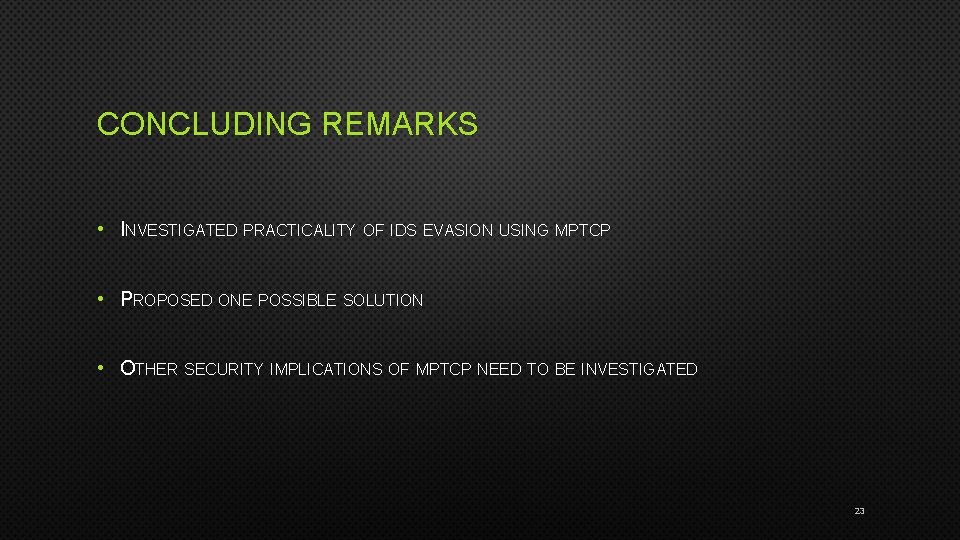 CONCLUDING REMARKS

• INVESTIGATED PRACTICALITY OF IDS EVASION USING MPTCP

• PROPOSED ONE POSSIBLE SOLUTION

• OTHER SECURITY IMPLICATIONS OF MPTCP NEED TO BE INVESTIGATED

23